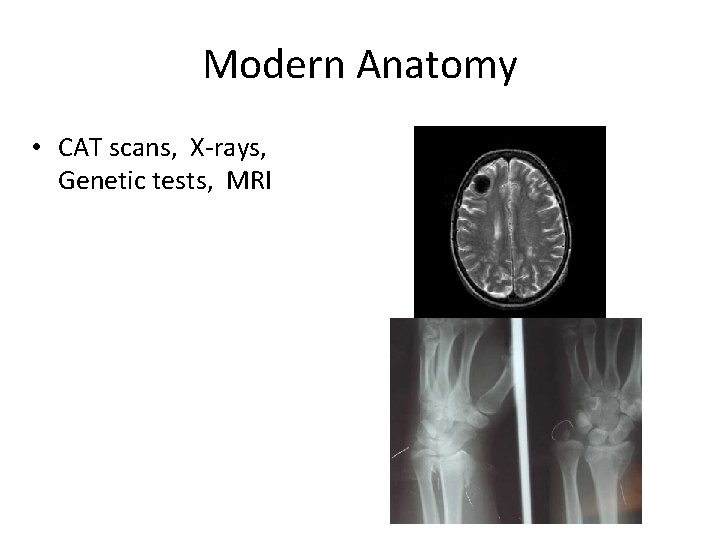 Modern Anatomy

• CAT scans, X-rays, Genetic tests, MRI